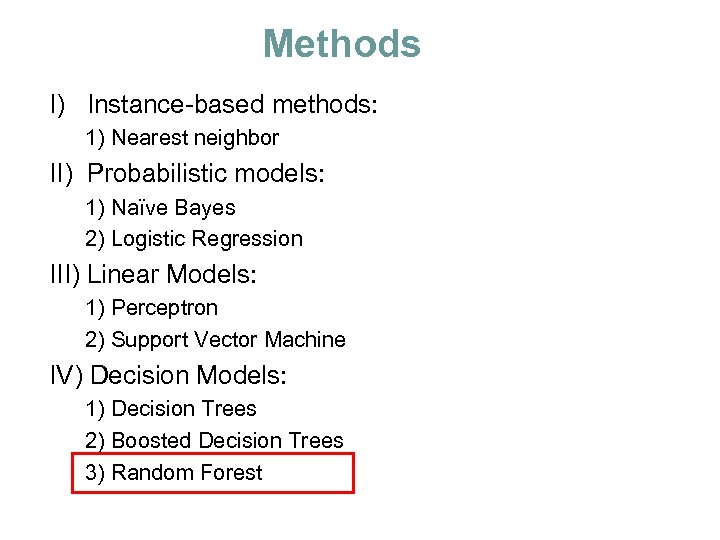 Methods

I) Instance-based methods:

1) Nearest neighbor

II) Probabilistic models:

1) Naïve Bayes

2) Logistic Regression

III) Linear Models:

1) Perceptron

2) Support Vector Machine

IV) Decision Models:

1) Decision Trees

2) Boosted Decision Trees

3) Random Forest